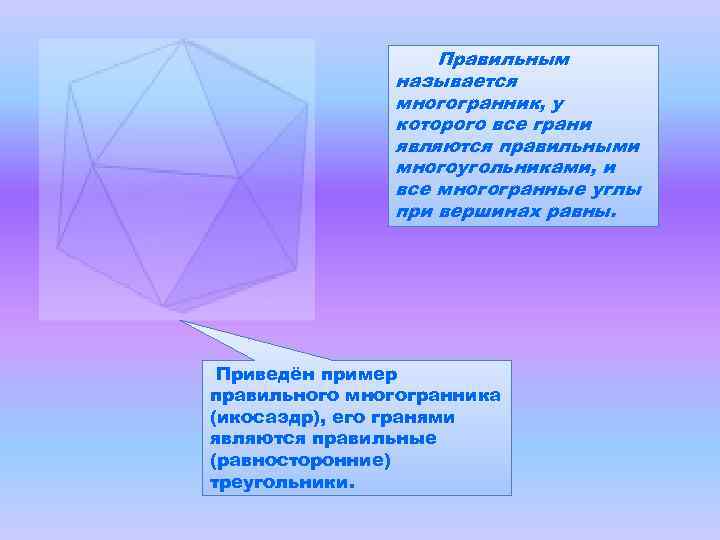 Правильным называется многогранник, у которого все грани являются правильными многоугольниками, и все многогранные углы при вершинах равны.

Приведён пример правильного многогранника (икосаэдр), его гранями являются правильные (равносторонние) треугольники.